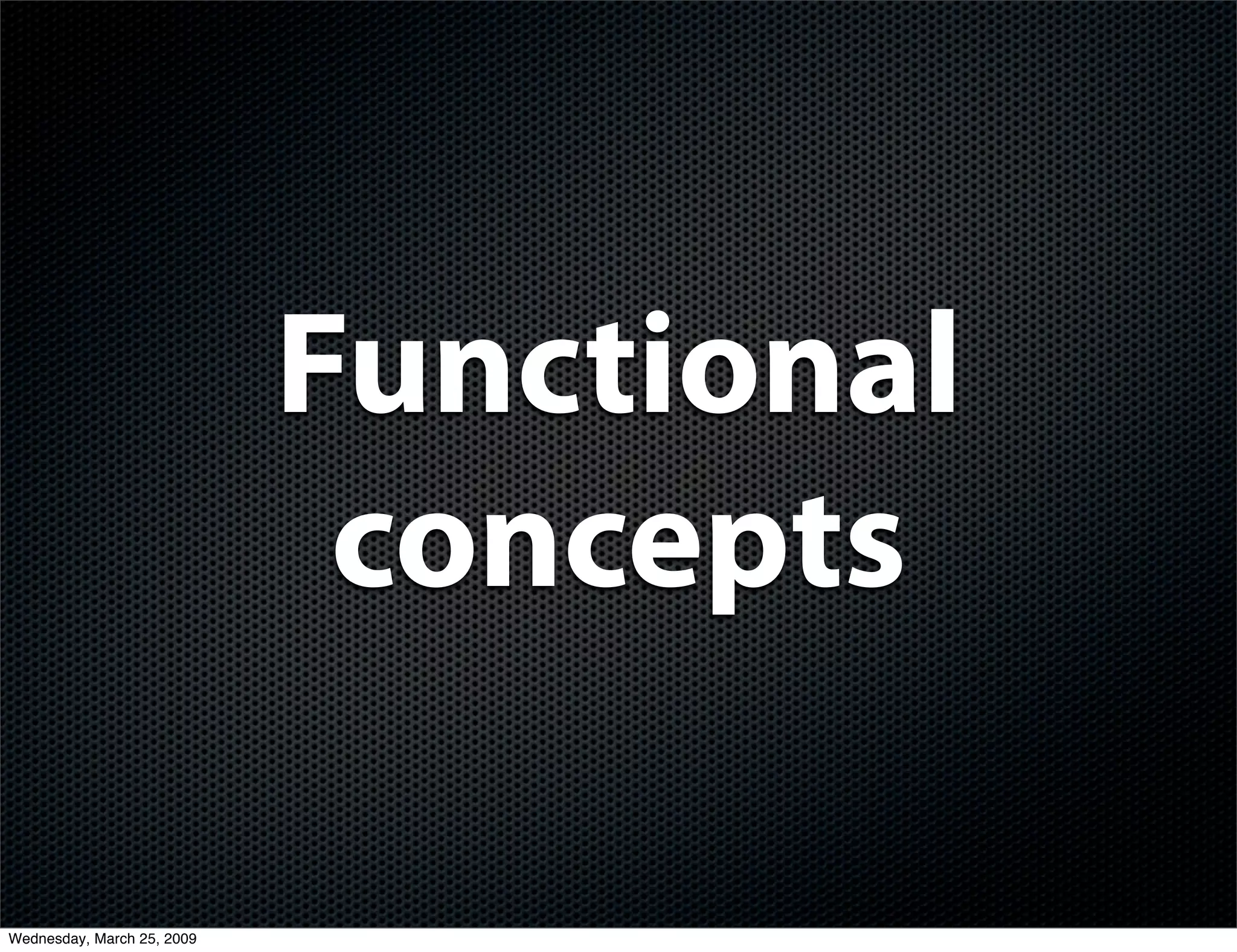 Functional concepts

Wednesday, March 25, 2009